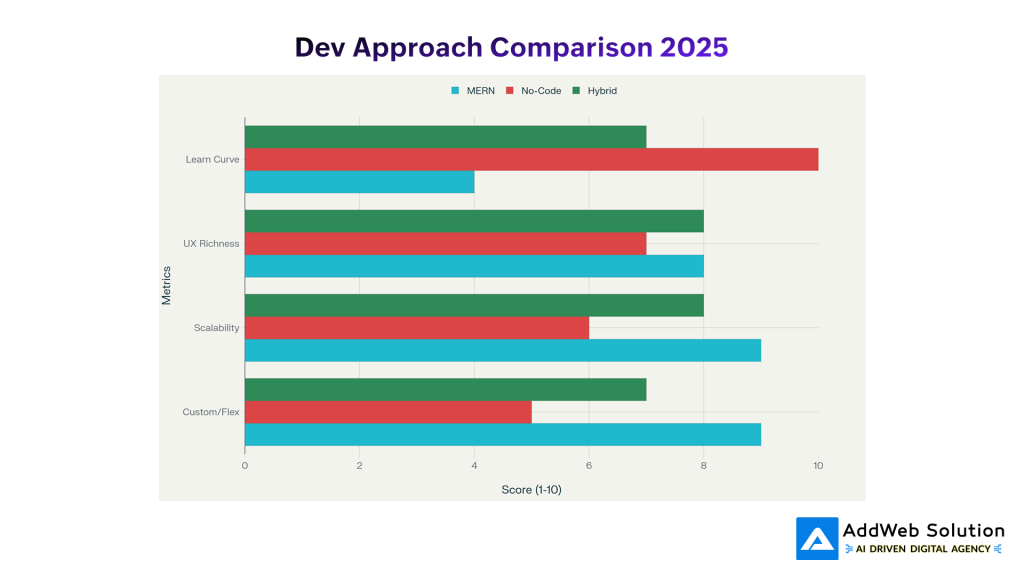 Dev Approach Comparison 2025

MERN No-Code Hybrid

Metrics

Learn Curve

UX Richness

Scalability

Custom/Flex

0 2 4 6 8 10

Score (1-10)

AddWeb Solution
AI DRIVEN DIGITAL AGENCY